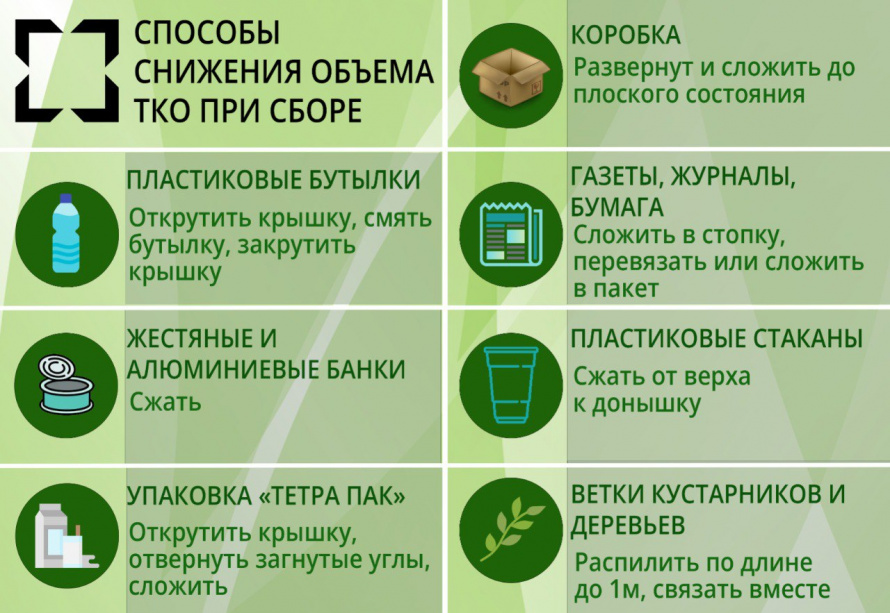 СПОСОБЫ СНИЖЕНИЯ ОБЪЕМА ТКО ПРИ СБОРЕ

ПЛАСТИКОВЫЕ БУТЫЛКИ
Открутить крышку, смять бутылку, закрутить крышку

ЖЕСТЯНЫЕ И АЛЮМИНИЕВЫЕ БАНКИ
Сжать

УПАКОВКА «ТЕТРА ПАК»
Открутить крышку, отвернуть загнутые углы, сложить

КОРОБКА
Развернут и сложить до плоского состояния

ГАЗЕТЫ, ЖУРНАЛЫ, БУМАГА
Сложить в стопку, перевязать или сложить в пакет

ПЛАСТИКОВЫЕ СТАКАНЫ
Сжать от верха к донышку

ВЕТКИ КУСТАРНИКОВ И ДЕРЕВЬЕВ
Распилить по длине до 1м, связать вместе